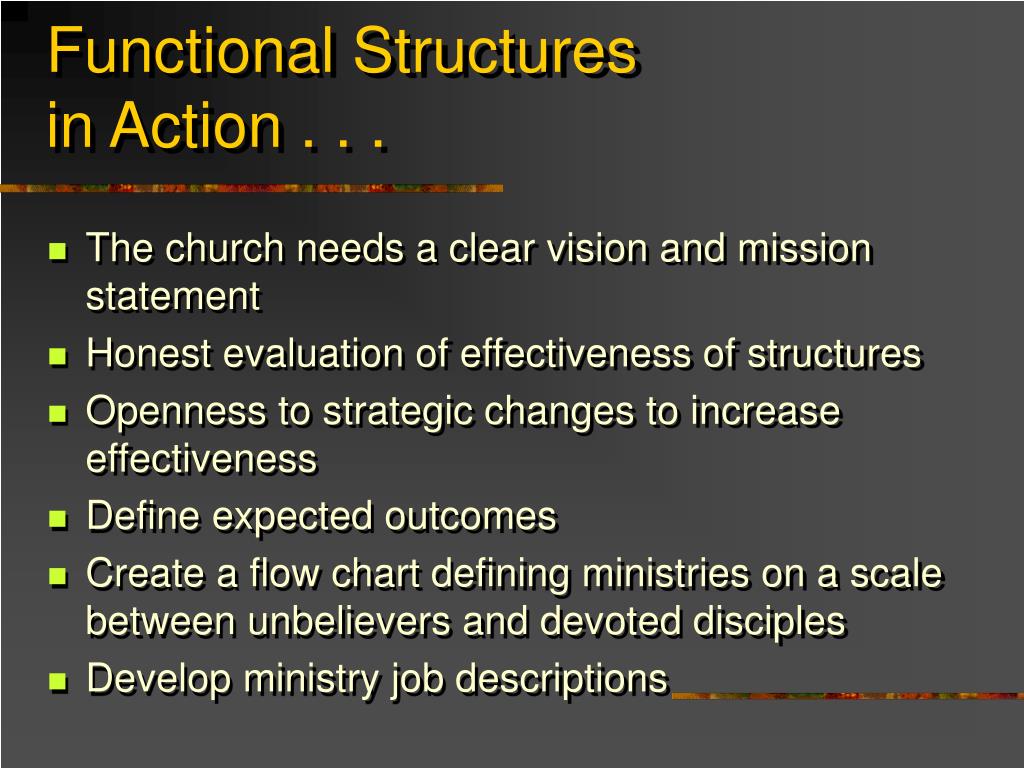 Functional Structures in Action . . .

- The church needs a clear vision and mission statement
- Honest evaluation of effectiveness of structures
- Openness to strategic changes to increase effectiveness
- Define expected outcomes
- Create a flow chart defining ministries on a scale between unbelievers and devoted disciples
- Develop ministry job descriptions